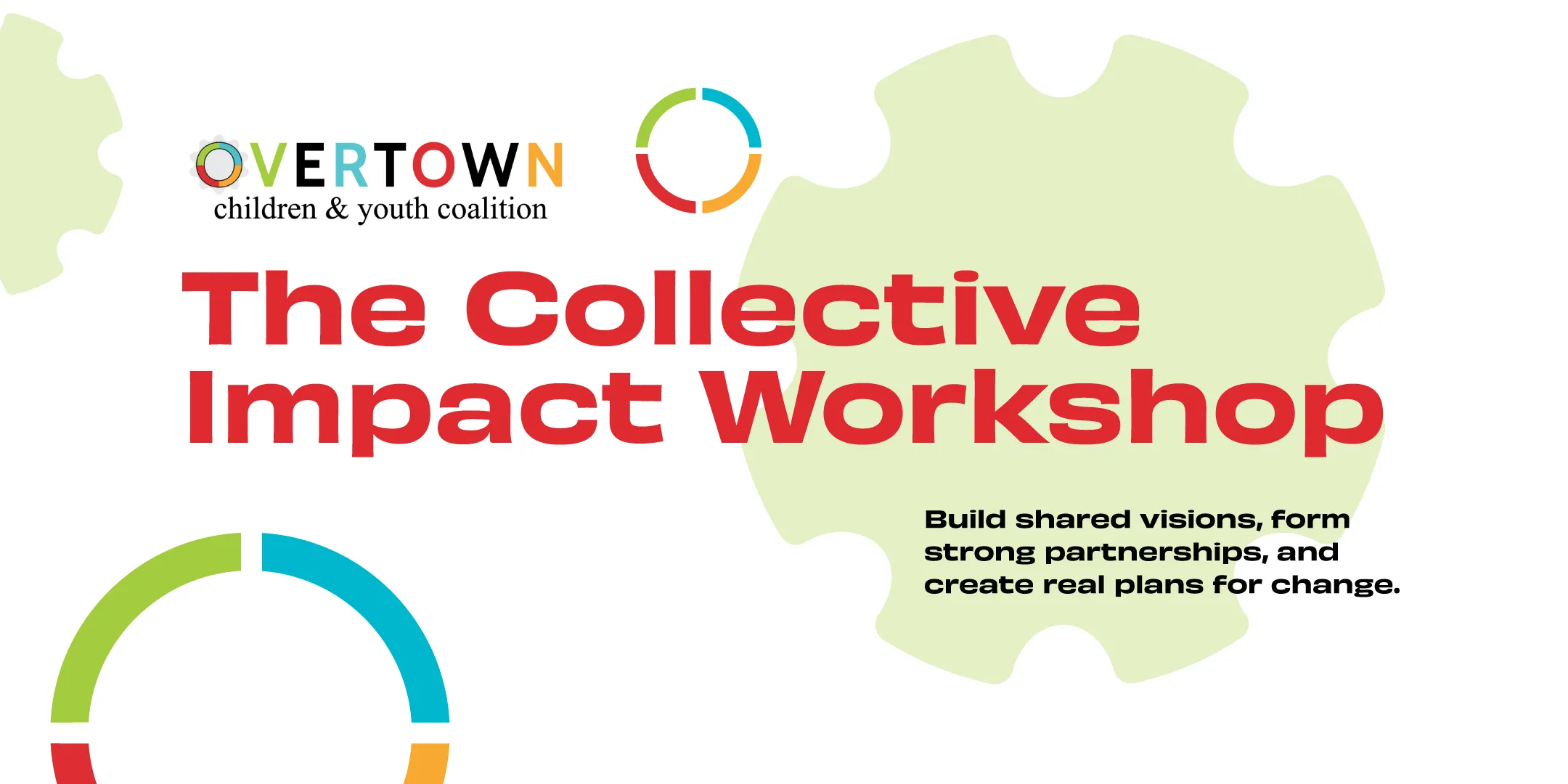 OVERTOWN
children & youth coalition

The Collective Impact Workshop

Build shared visions, form strong partnerships, and create real plans for change.